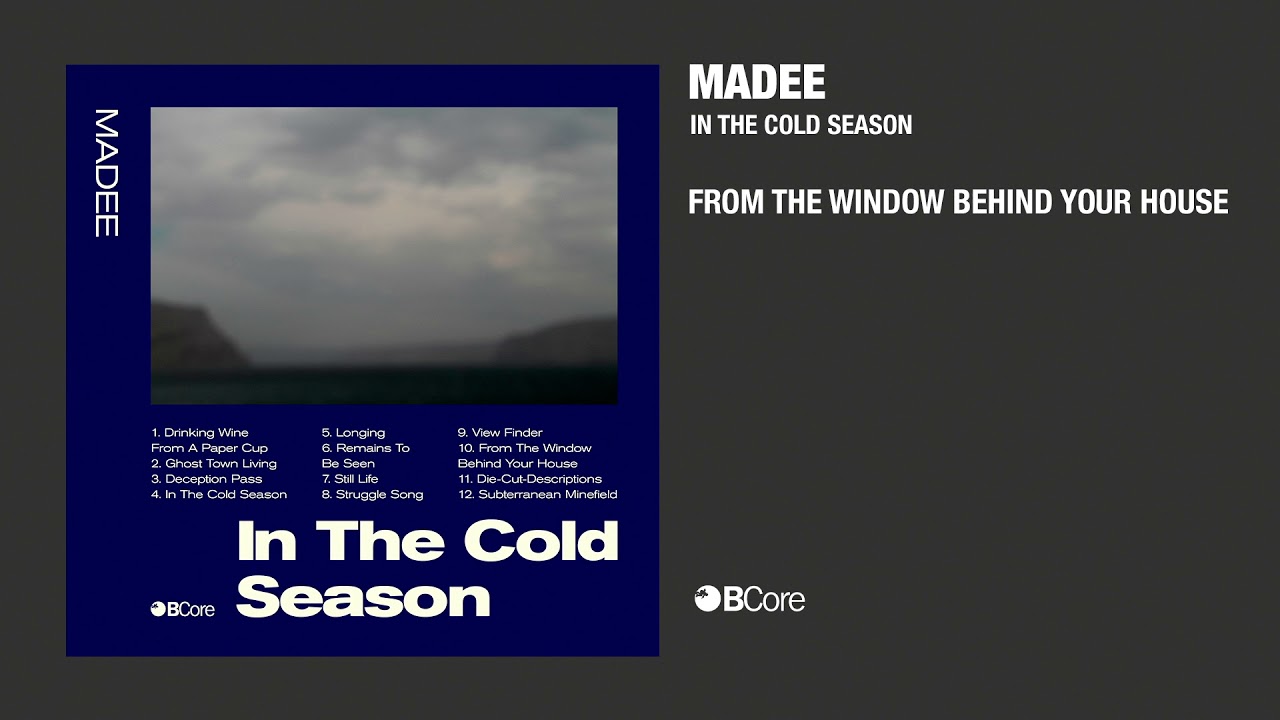 MADEE

1. Drinking Wine From A Paper Cup
2. Ghost Town Living
3. Deception Pass
4. In The Cold Season

5. Longing
6. Remains To Be Seen
7. Still Life
8. Struggle Song

9. View Finder
10. From The Window Behind Your House
11. Die-Cut-Descriptions
12. Subterranean Minefield

BCore

In The Cold Season

MADEE
IN THE COLD SEASON

FROM THE WINDOW BEHIND YOUR HOUSE

BCore